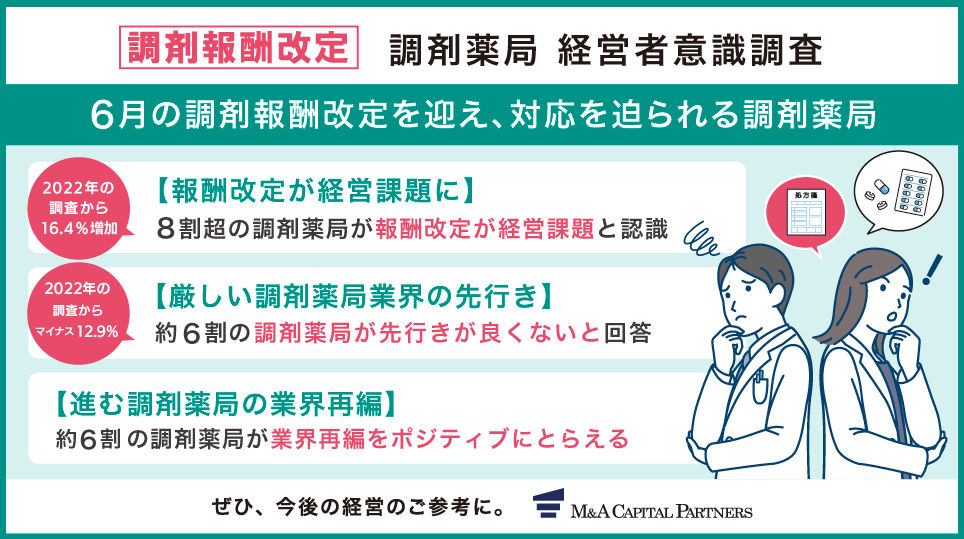 調剤報酬改定　調剤薬局 経営者意識調査

6月の調剤報酬改定を迎え、対応を迫られる調剤薬局

2022年の調査から16.4％増加

【報酬改定が経営課題に】
８割超の調剤薬局が報酬改定が経営課題と認識

2022年の調査からマイナス12.9%

【厳しい調剤薬局業界の先行き】
約６割の調剤薬局が先行きが良くないと回答

【進む調剤薬局の業界再編】
約６割の調剤薬局が業界再編をポジティブにとらえる

処方箋

ぜひ、今後の経営のご参考に。　M&A CAPITAL PARTNERS